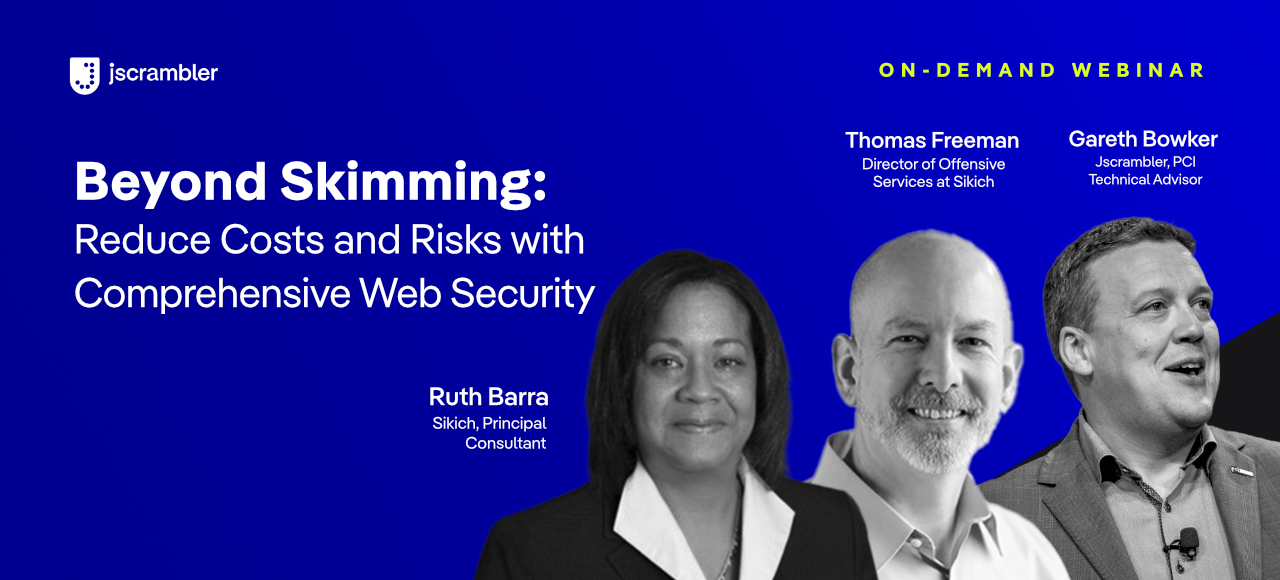 jscrambler

ON-DEMAND WEBINAR

Beyond Skimming:
Reduce Costs and Risks with Comprehensive Web Security

Thomas Freeman
Director of Offensive Services at Sikich

Gareth Bowker
Jscrambler, PCI Technical Advisor

Ruth Barra
Sikich, Principal Consultant